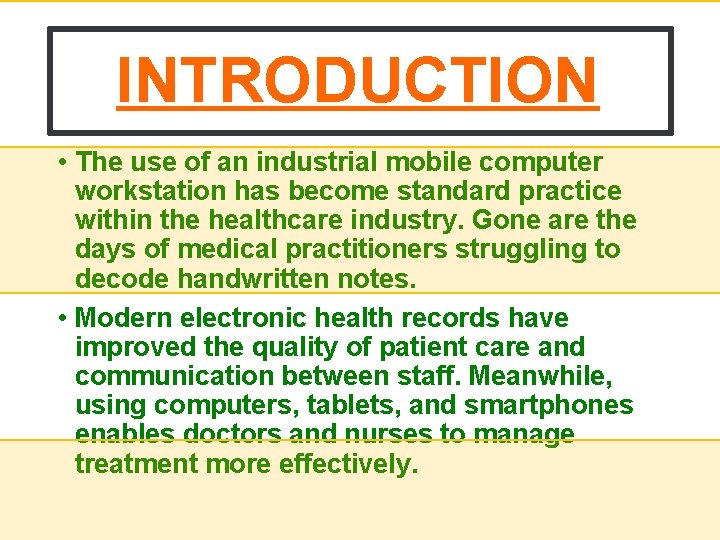 INTRODUCTION

• The use of an industrial mobile computer workstation has become standard practice within the healthcare industry. Gone are the days of medical practitioners struggling to decode handwritten notes.

• Modern electronic health records have improved the quality of patient care and communication between staff. Meanwhile, using computers, tablets, and smartphones enables doctors and nurses to manage treatment more effectively.